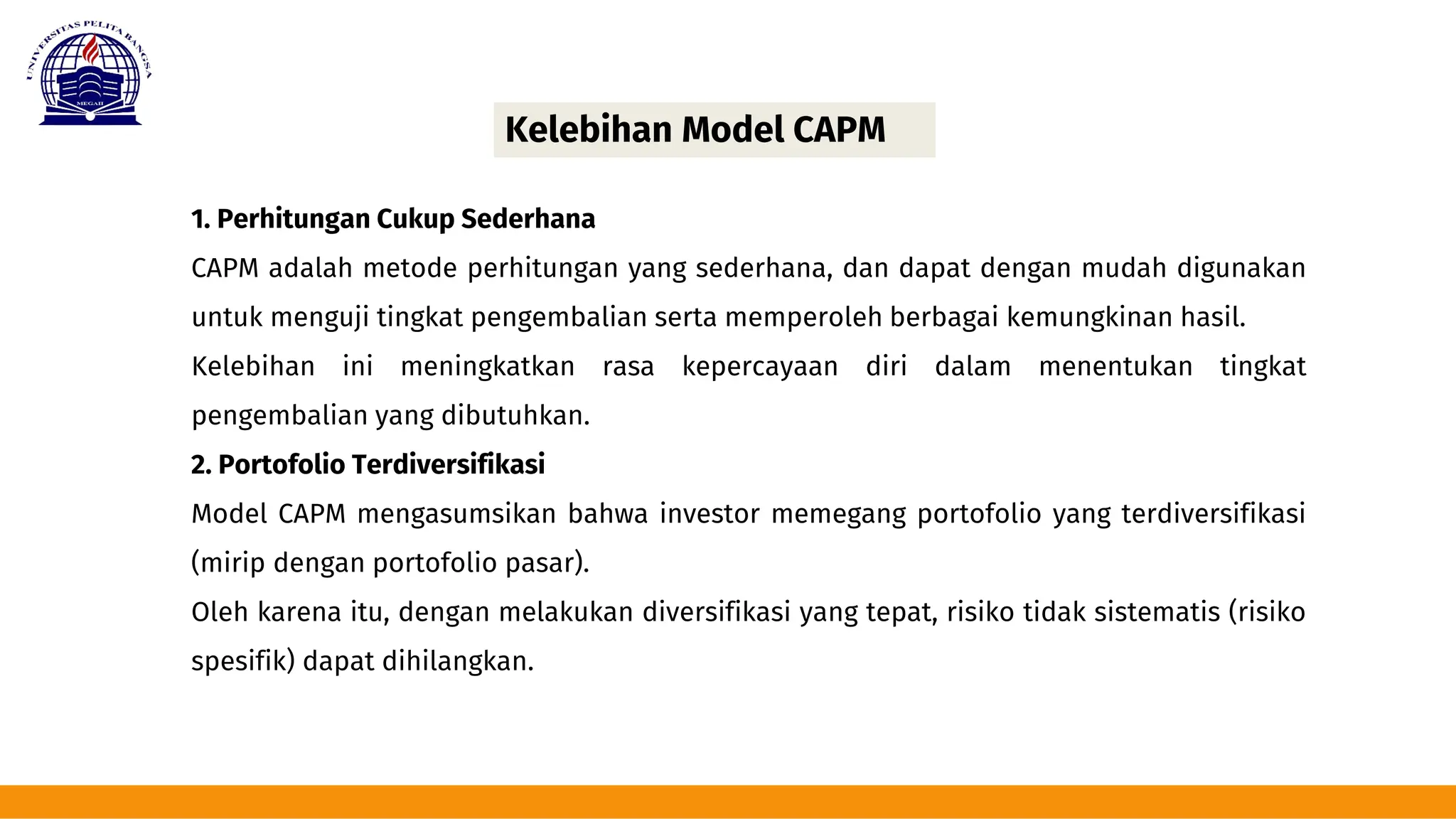 UNIVERSITAS PELITA BANGSA
MEGAH

Kelebihan Model CAPM

1. Perhitungan Cukup Sederhana

CAPM adalah metode perhitungan yang sederhana, dan dapat dengan mudah digunakan untuk menguji tingkat pengembalian serta memperoleh berbagai kemungkinan hasil.

Kelebihan ini meningkatkan rasa kepercayaan diri dalam menentukan tingkat pengembalian yang dibutuhkan.

2. Portofolio Terdiversifikasi

Model CAPM mengasumsikan bahwa investor memegang portofolio yang terdiversifikasi (mirip dengan portofolio pasar).

Oleh karena itu, dengan melakukan diversifikasi yang tepat, risiko tidak sistematis (risiko spesifik) dapat dihilangkan.